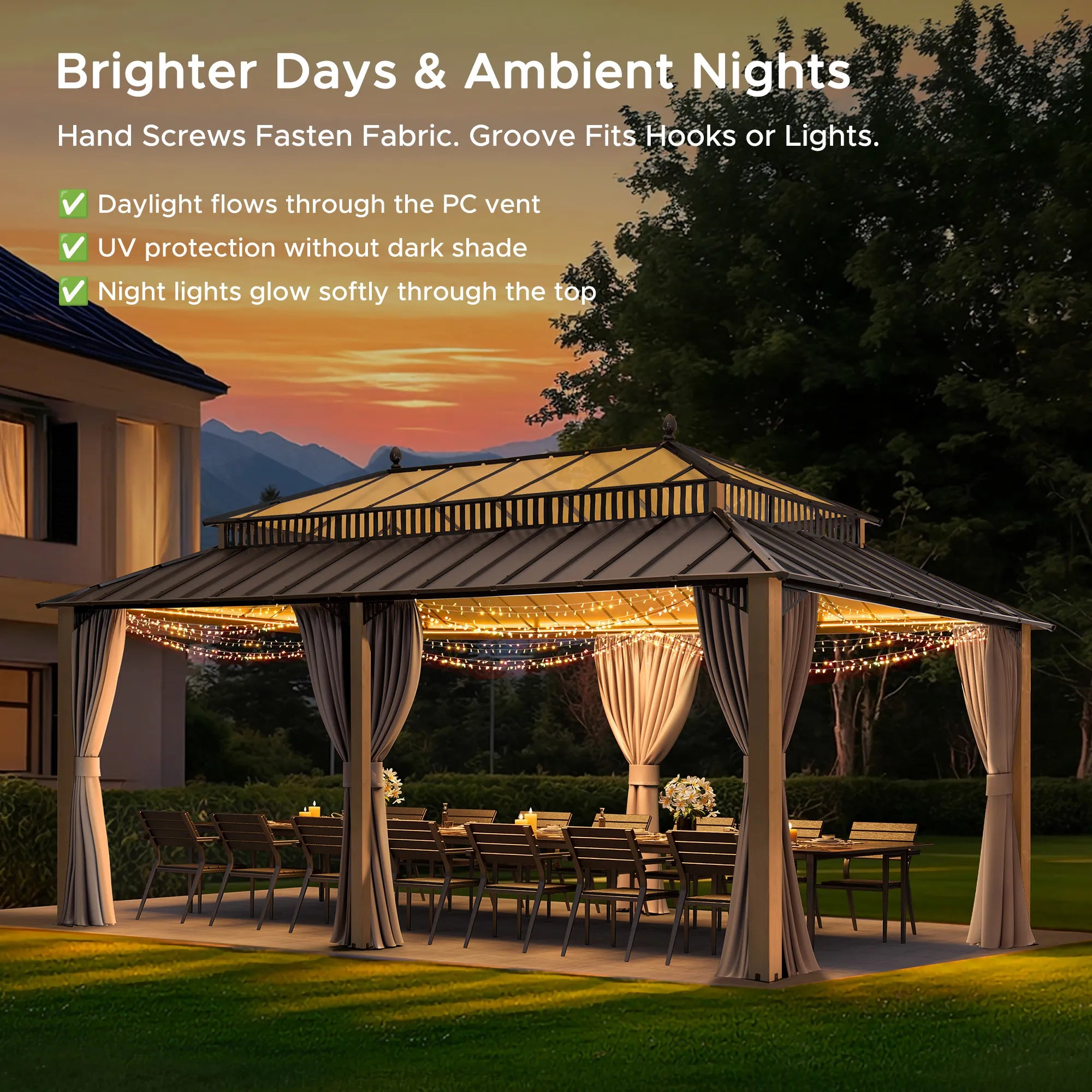 Brighter Days & Ambient Nights

Hand Screws Fasten Fabric. Groove Fits Hooks or Lights.

✅ Daylight flows through the PC vent
✅ UV protection without dark shade
✅ Night lights glow softly through the top